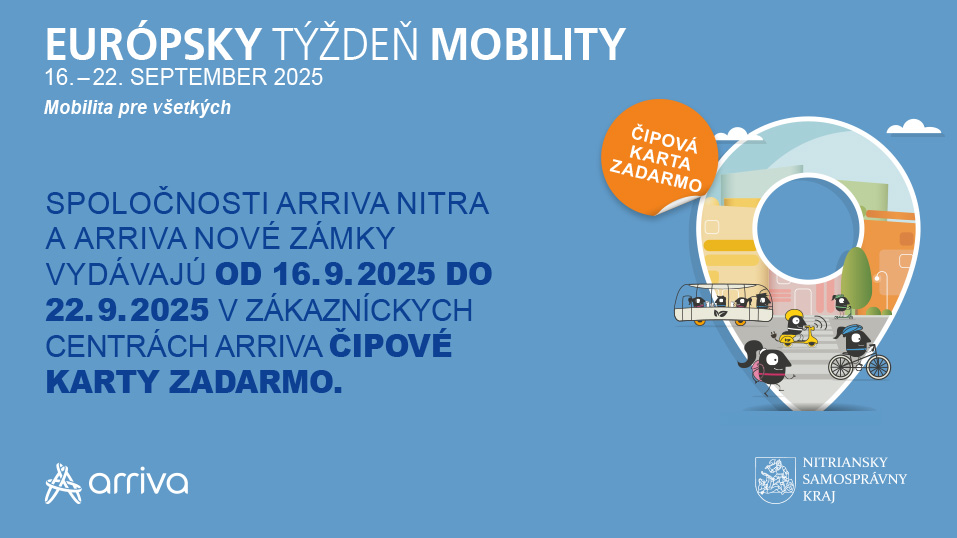 EURÓPSKY TÝŽDEŇ MOBILITY
16. – 22. SEPTEMBER 2025
Mobilita pre všetkých

ČIPOVÁ KARTA ZADARMO

SPOLOČNOSTI ARRIVA NITRA A ARRIVA NOVÉ ZÁMKY VYDÁVAJÚ OD 16. 9. 2025 DO 22. 9. 2025 V ZÁKAZNÍCKYCH CENTRÁCH ARRIVA ČIPOVÉ KARTY ZADARMO.

arriva

NITRIANSKY SAMOSPRÁVNY KRAJ